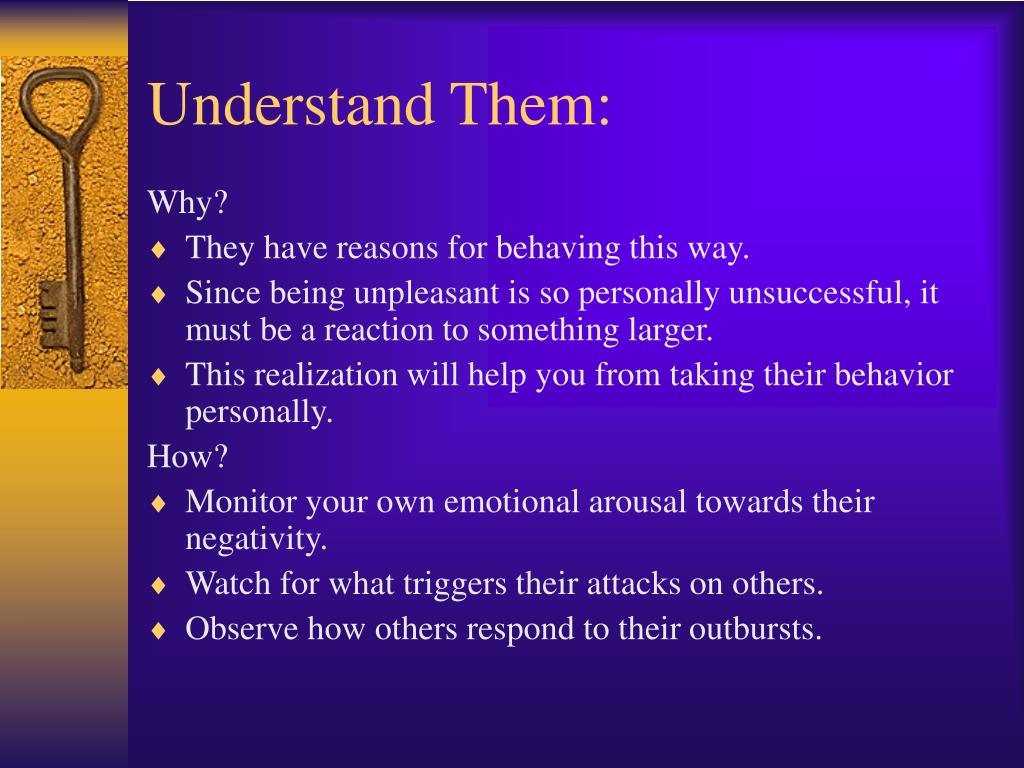 Understand Them:

Why?

♦ They have reasons for behaving this way.

♦ Since being unpleasant is so personally unsuccessful, it must be a reaction to something larger.

♦ This realization will help you from taking their behavior personally.

How?

♦ Monitor your own emotional arousal towards their negativity.

♦ Watch for what triggers their attacks on others.

♦ Observe how others respond to their outbursts.